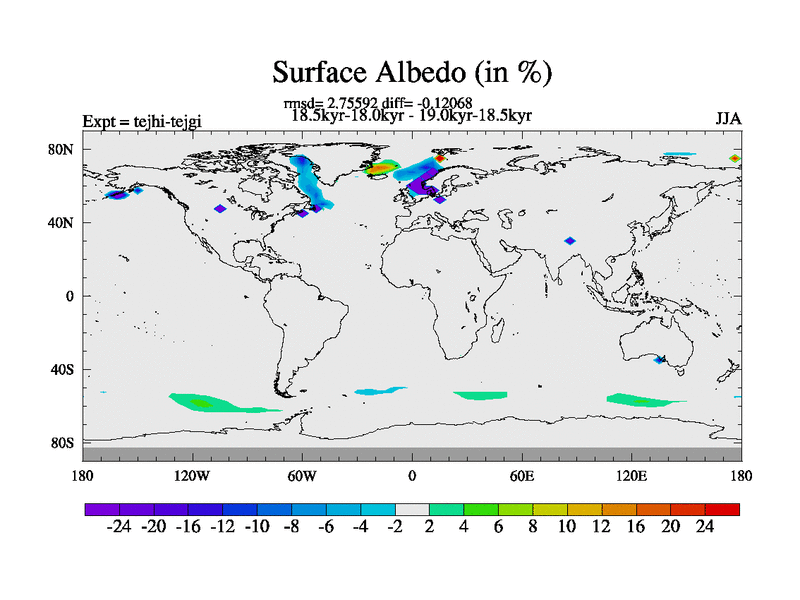 Surface Albedo (in %)

rmsd= 2.75592 diff= -0.12068
18.5kyr-18.0kyr - 19.0kyr-18.5kyr

Expt = tejhi-tejgi

JJA

80N
40N
0
40S
80S

180 120W 60W 0 60E 120E 180

-24 -20 -16 -12 -10 -8 -6 -4 -2 2 4 6 8 10 12 16 20 24